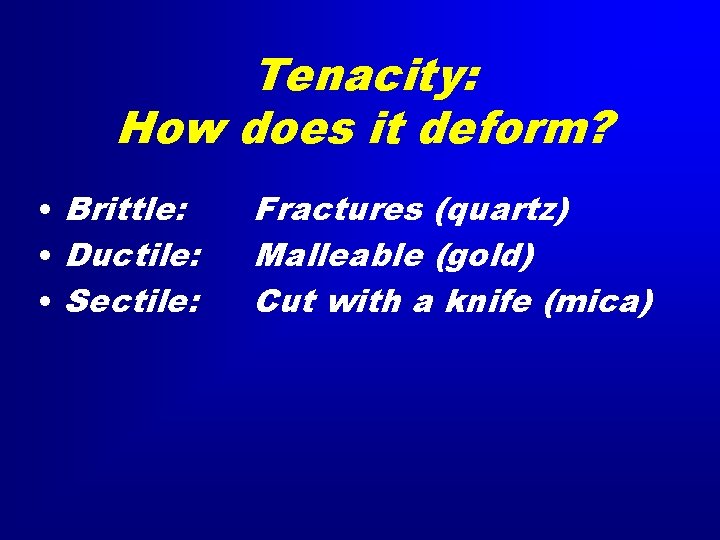 Tenacity:
How does it deform?

• Brittle: Fractures (quartz)
• Ductile: Malleable (gold)
• Sectile: Cut with a knife (mica)